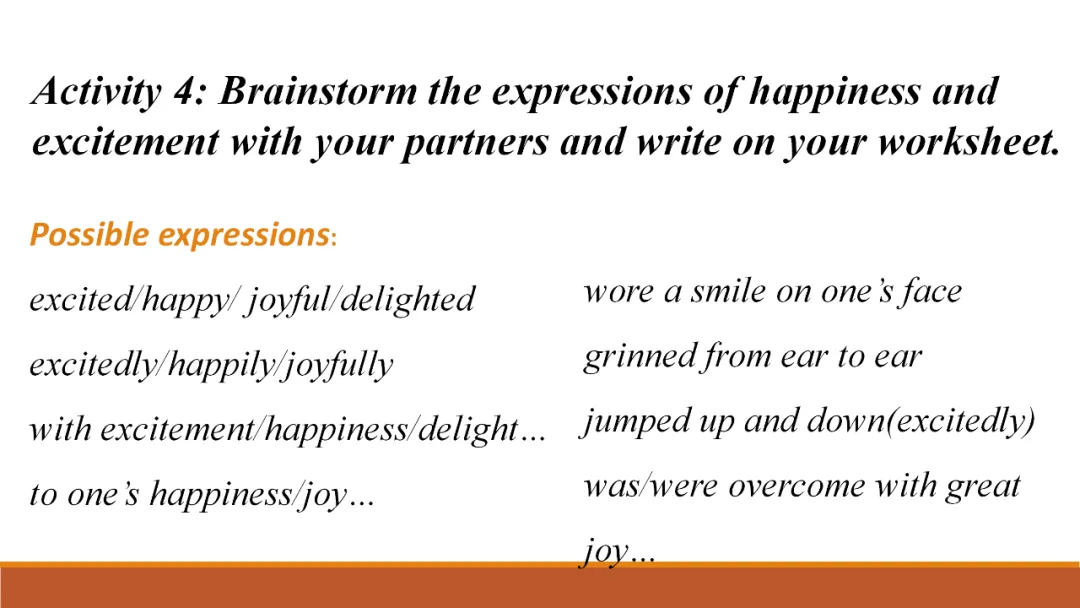 Activity 4: Brainstorm the expressions of happiness and excitement with your partners and write on your worksheet.

Possible expressions:

excited/happy/ joyful/delighted

excitedly/happily/joyfully

with excitement/happiness/delight…

to one's happiness/joy…

wore a smile on one's face

grinned from ear to ear

jumped up and down(excitedly)

was/were overcome with great joy…